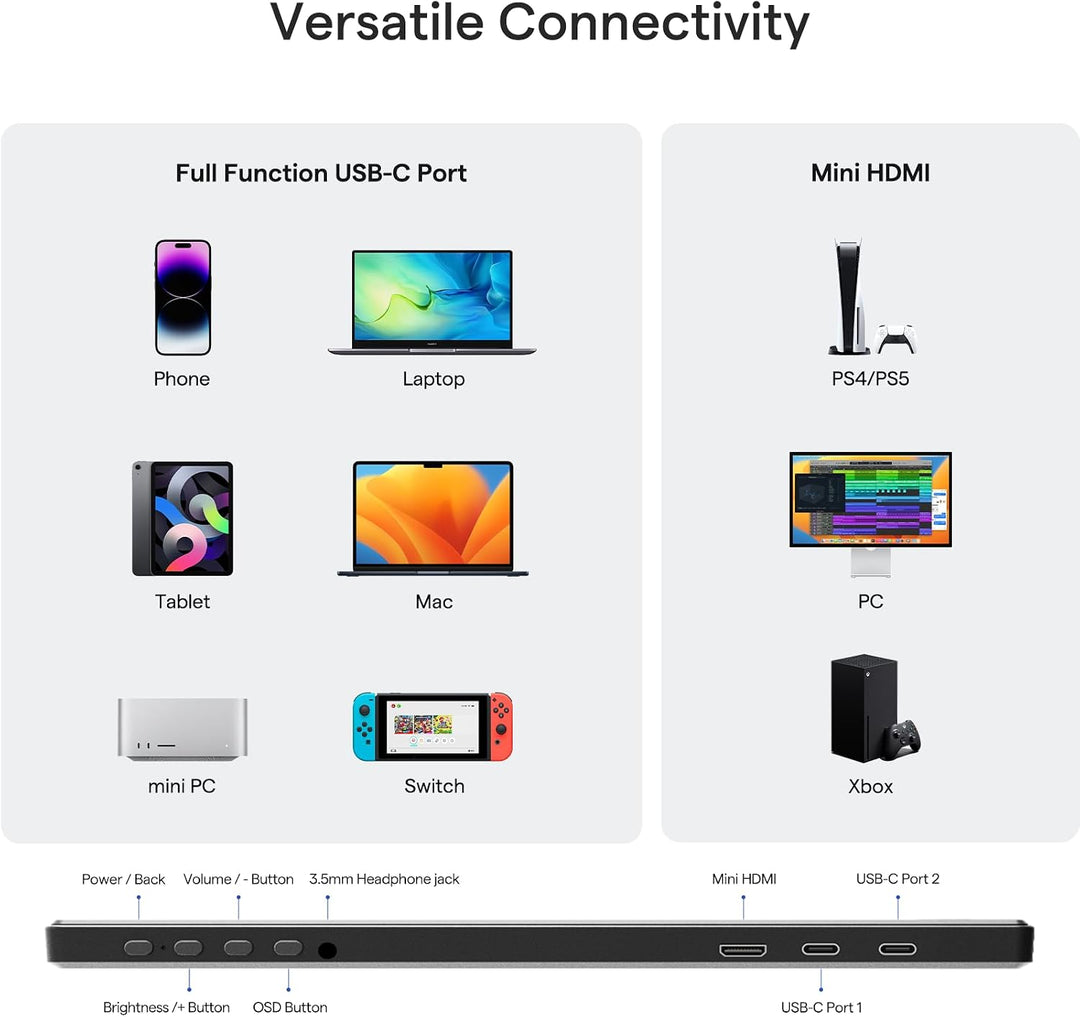 Versatile Connectivity

Full Function USB-C Port

Phone

Laptop

Tablet

Mac

mini PC

Switch

Mini HDMI

PS4/PS5

PC

Xbox

Power / Back

Volume / - Button

3.5mm Headphone jack

Mini HDMI

USB-C Port 2

Brightness /+ Button

OSD Button

USB-C Port 1